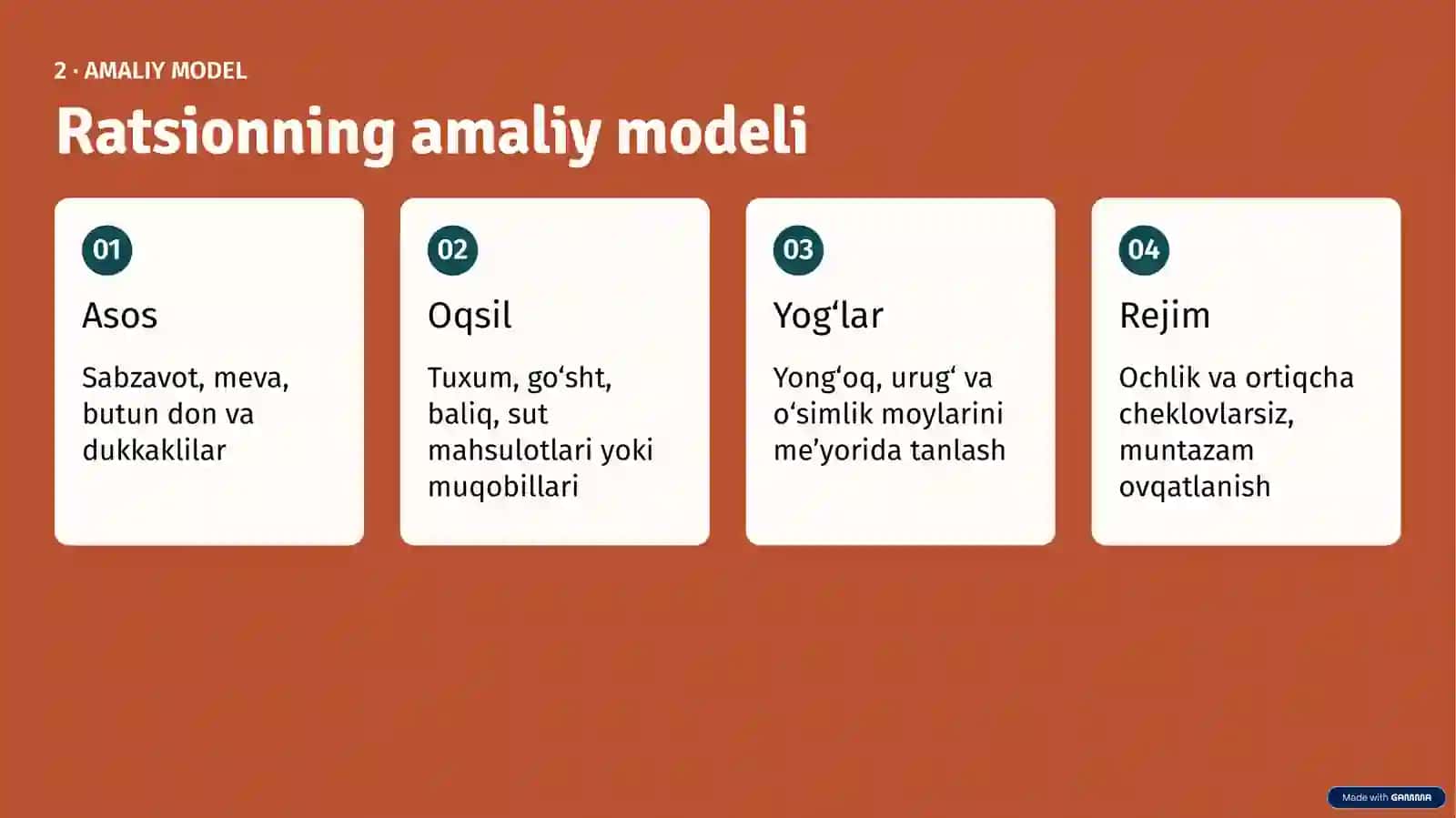 2 · AMALIY MODEL

Ratsionning amaliy modeli

01

Asos

Sabzavot, meva, butun don va dukkaklilar

02

Oqsil

Tuxum, go'sht, baliq, sut mahsulotlari yoki muqobillari

03

Yog'lar

Yong'oq, urug' va o'simlik moylarini me'yorida tanlash

04

Rejim

Ochlik va ortiqcha cheklovlarsiz, muntazam ovqatlanish

Made with GAMMA